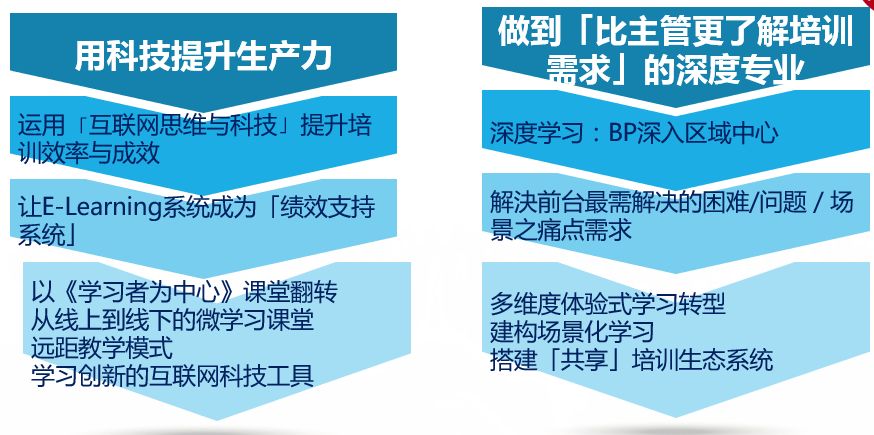 用科技提升生产力

运用「互联网思维与科技」提升培训效率与成效

让E-Learning系统成为「绩效支持系统」

以《学习者为中心》课堂翻转
从线上到线下的微学习课堂
远距教学模式
学习创新的互联网科技工具

做到「比主管更了解培训需求」的深度专业

深度学习：BP深入区域中心

解决前台最需解决的困难/问题 / 场景之痛点需求

多维度体验式学习转型
建构场景化学习
搭建「共享」培训生态系统